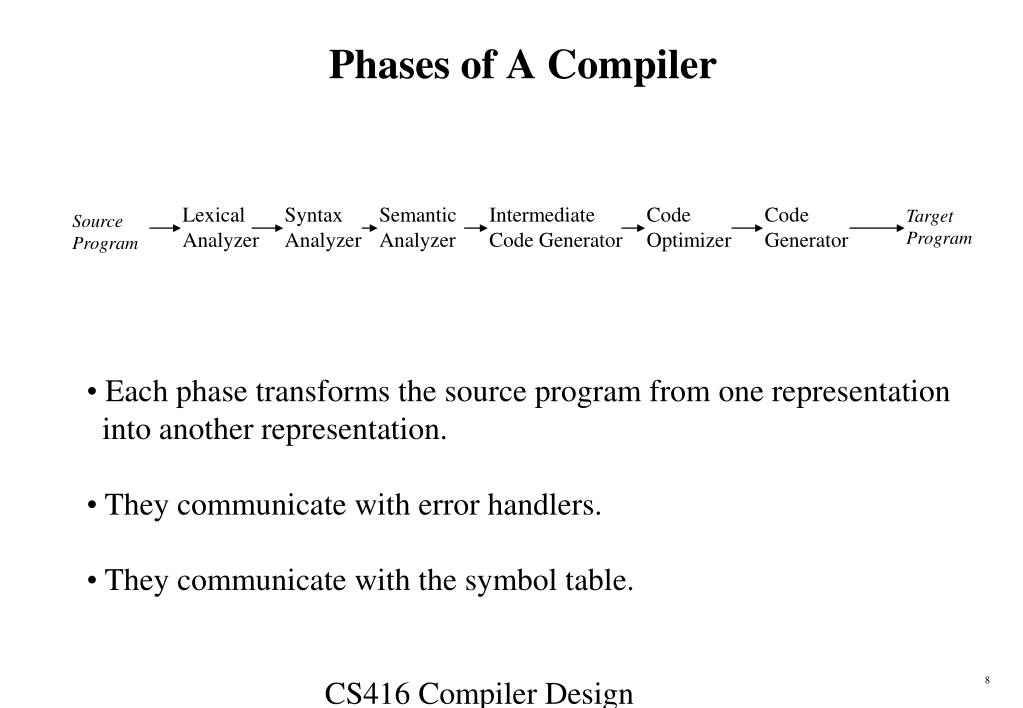 Phases of A Compiler

Source Program

Lexical Analyzer

Syntax Analyzer

Semantic Analyzer

Intermediate Code Generator

Code Optimizer

Code Generator

Target Program

• Each phase transforms the source program from one representation into another representation.

• They communicate with error handlers.

• They communicate with the symbol table.

CS416 Compiler Design

8